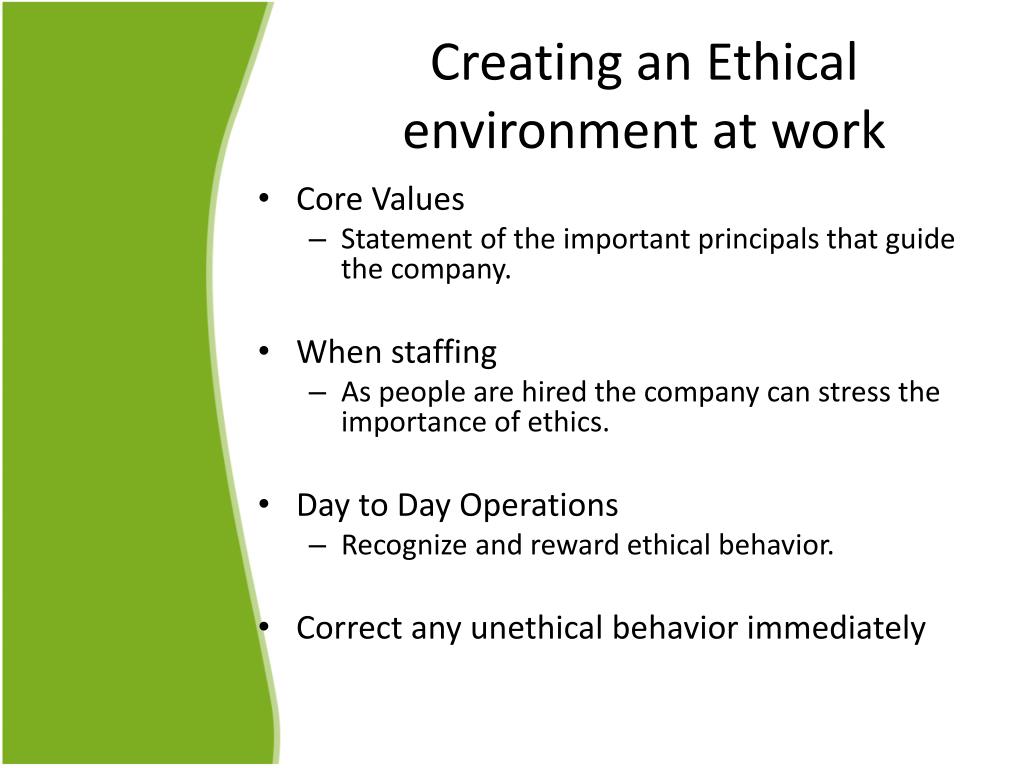 Creating an Ethical environment at work

• Core Values
– Statement of the important principals that guide the company.

• When staffing
– As people are hired the company can stress the importance of ethics.

• Day to Day Operations
– Recognize and reward ethical behavior.

• Correct any unethical behavior immediately